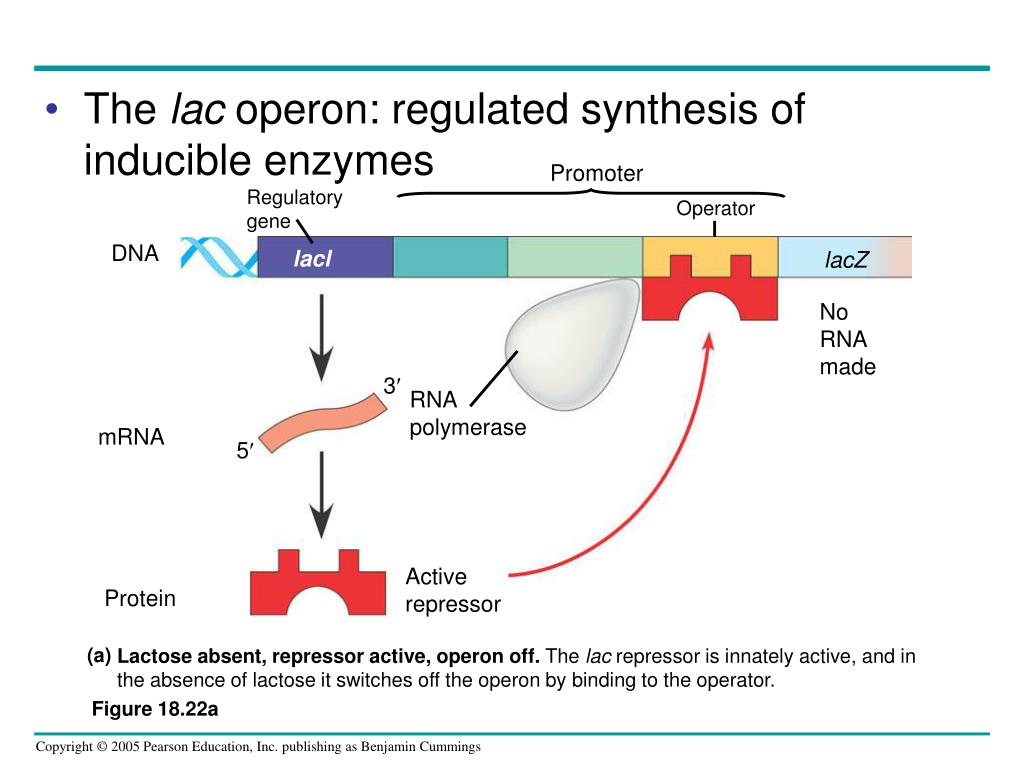 • The lac operon: regulated synthesis of inducible enzymes

Promoter

Regulatory gene

Operator

DNA

lacI

lacZ

No RNA made

3′

RNA polymerase

mRNA

5′

Active repressor

Protein

(a) Lactose absent, repressor active, operon off. The lac repressor is innately active, and in the absence of lactose it switches off the operon by binding to the operator.

Figure 18.22a

Copyright © 2005 Pearson Education, Inc. publishing as Benjamin Cummings